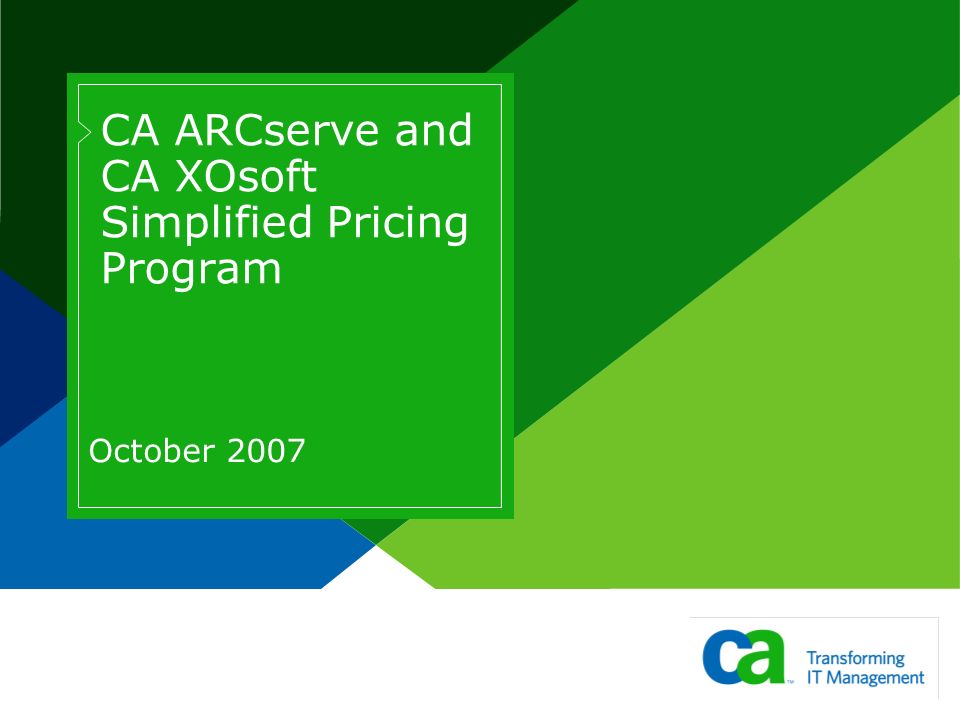 CA ARCserve and CA XOsoft Simplified Pricing Program

October 2007

ca™ Transforming IT Management